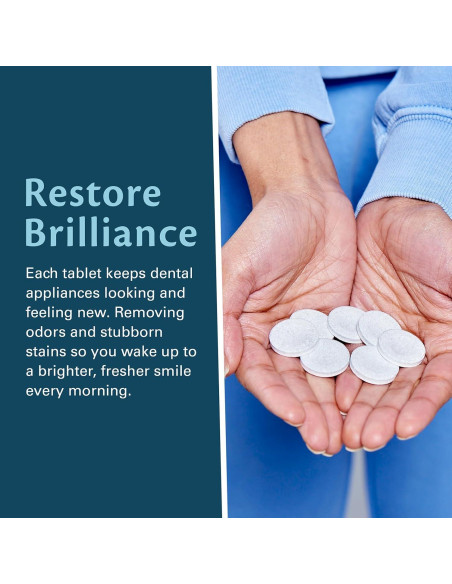 Restore Brilliance

Each tablet keeps dental appliances looking and feeling new. Removing odors and stubborn stains so you wake up to a brighter, fresher smile every morning.